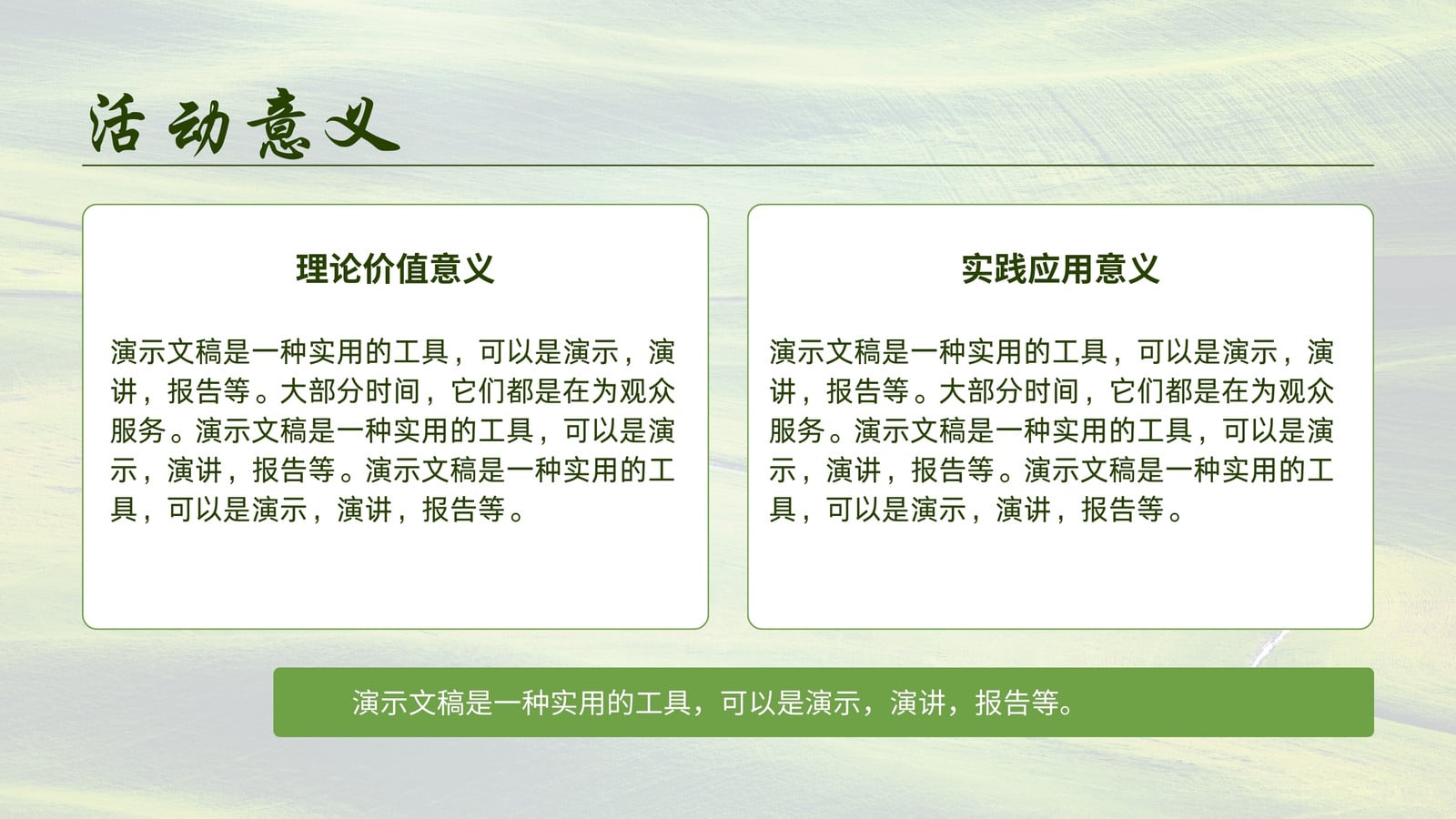 活动意义

理论价值意义

演示文稿是一种实用的工具，可以是演示，演讲，报告等。大部分时间，它们都是在为观众服务。演示文稿是一种实用的工具，可以是演示，演讲，报告等。演示文稿是一种实用的工具，可以是演示，演讲，报告等。

实践应用意义

演示文稿是一种实用的工具，可以是演示，演讲，报告等。大部分时间，它们都是在为观众服务。演示文稿是一种实用的工具，可以是演示，演讲，报告等。演示文稿是一种实用的工具，可以是演示，演讲，报告等。

演示文稿是一种实用的工具，可以是演示，演讲，报告等。